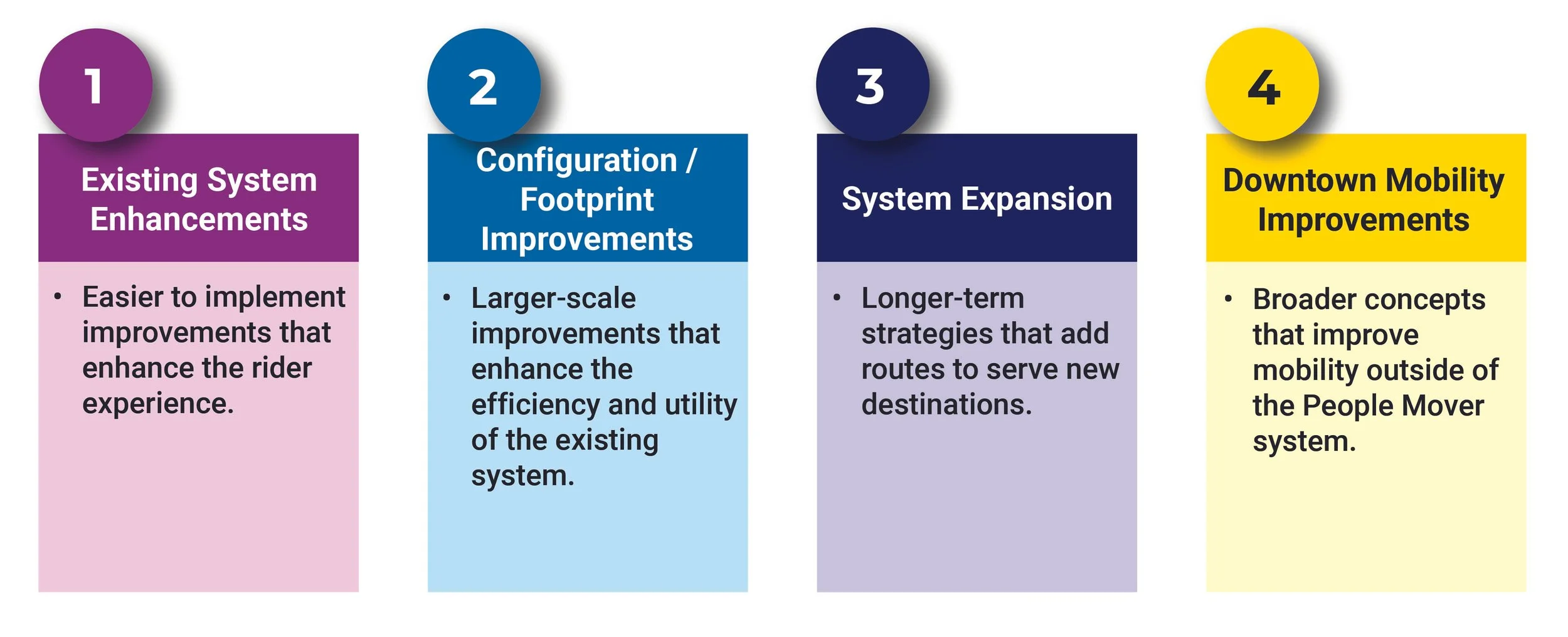 1

Existing System Enhancements

• Easier to implement improvements that enhance the rider experience.

2

Configuration / Footprint Improvements

• Larger-scale improvements that enhance the efficiency and utility of the existing system.

3

System Expansion

• Longer-term strategies that add routes to serve new destinations.

4

Downtown Mobility Improvements

• Broader concepts that improve mobility outside of the People Mover system.